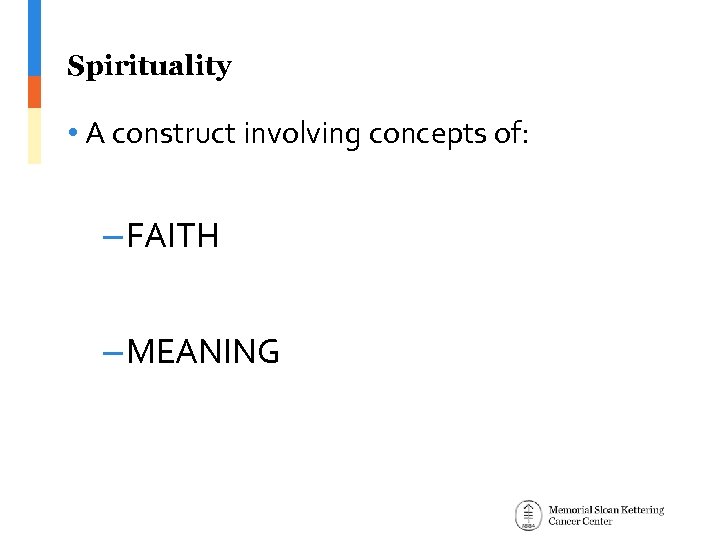 Spirituality

• A construct involving concepts of:

– FAITH

– MEANING

Memorial Sloan Kettering Cancer Center